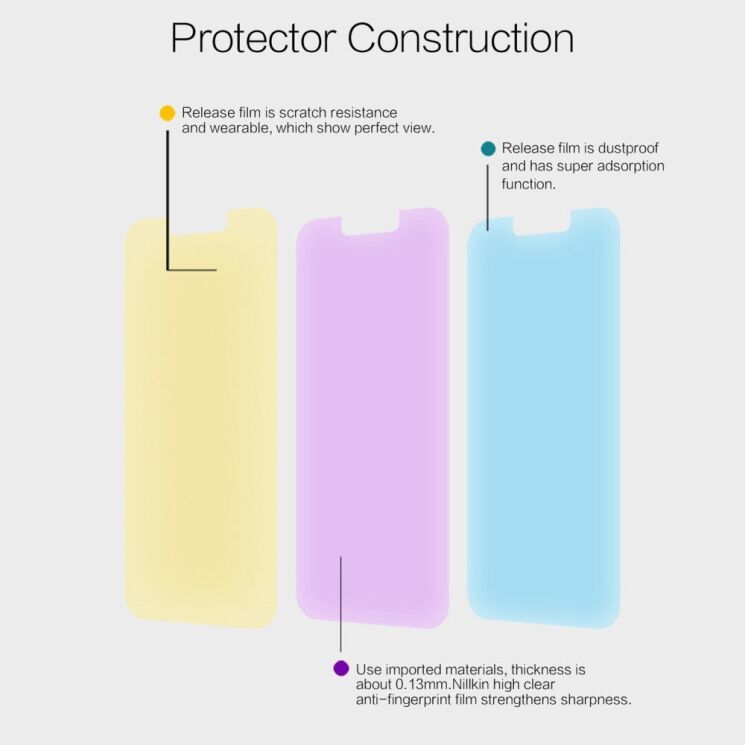 Protector Construction

Release film is scratch resistance and wearable, which show perfect view.

Release film is dustproof and has super adsorption function.

Use imported materials, thickness is about 0.13mm.Nillkin high clear anti-fingerprint film strengthens sharpness.